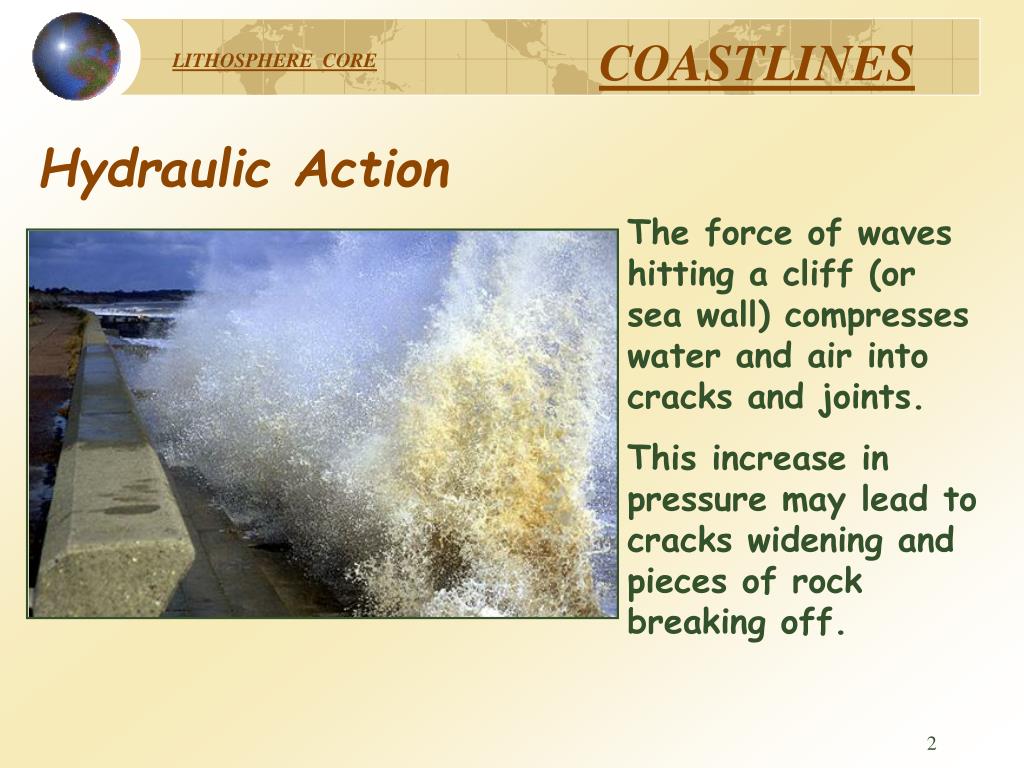 LITHOSPHERE CORE

COASTLINES

Hydraulic Action

The force of waves hitting a cliff (or sea wall) compresses water and air into cracks and joints.

This increase in pressure may lead to cracks widening and pieces of rock breaking off.

2